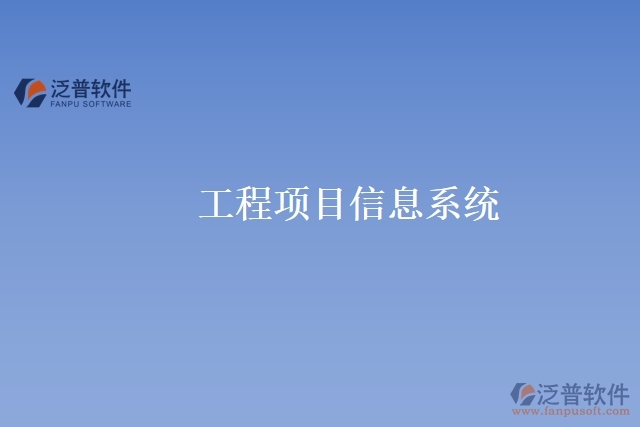 泛普软件
FANPU SOFTWARE

工程项目信息系统

泛普软件
www.fanpusoft.com